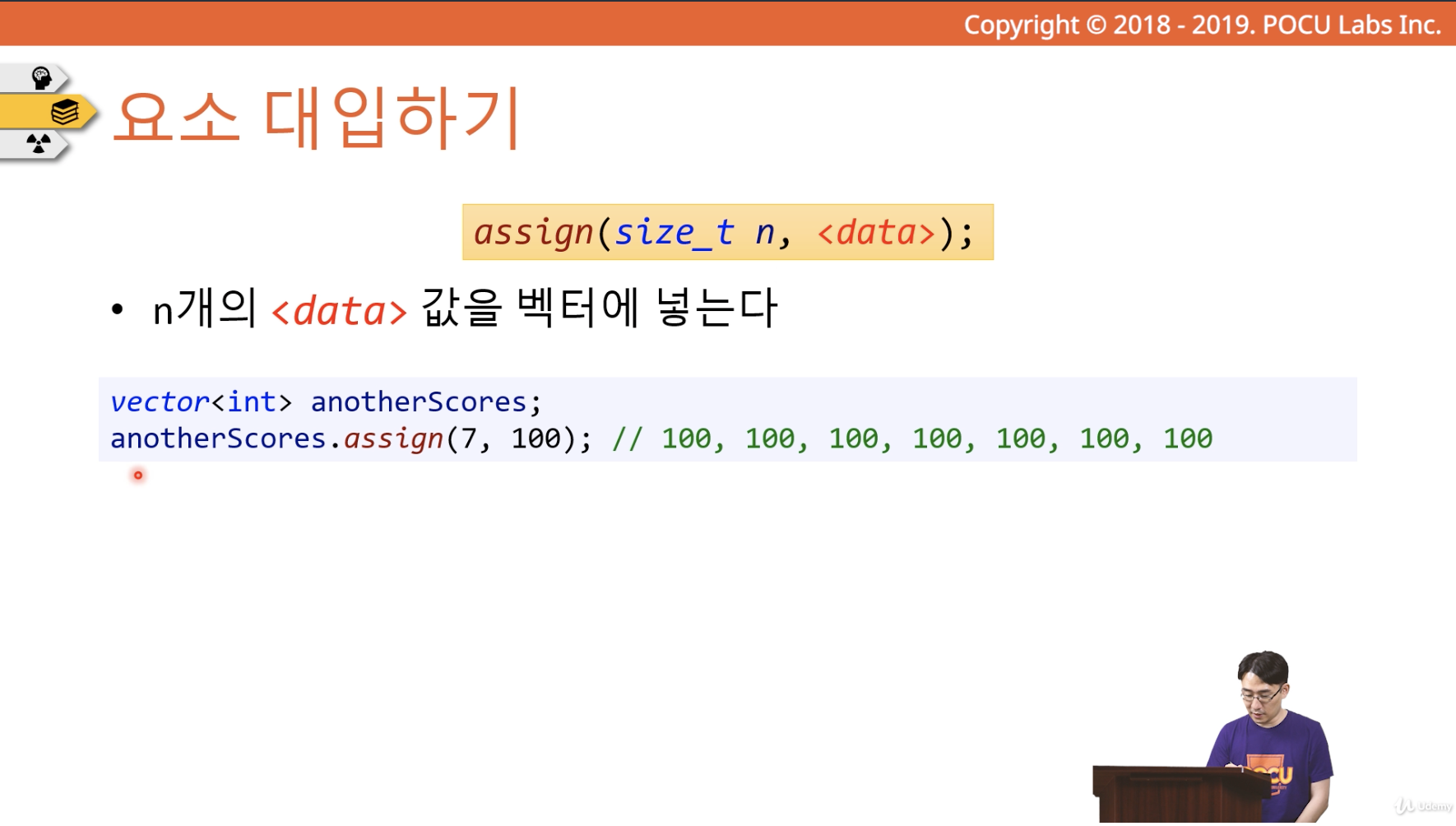 Copyright © 2018 - 2019. POCU Labs Inc.

요소 대입하기

assign(size_t n, <data>);

• n개의 <data> 값을 벡터에 넣는다

vector<int> anotherScores;
anotherScores.assign(7, 100); // 100, 100, 100, 100, 100, 100, 100

Udemy